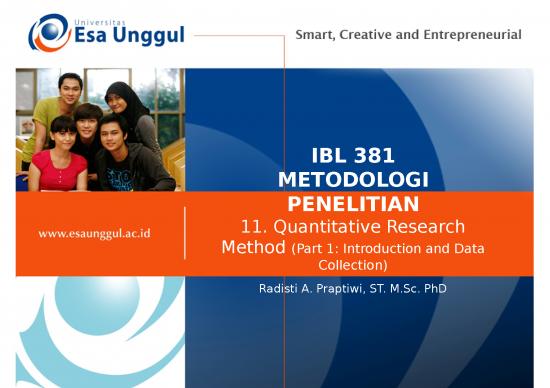 Universitas
Esa Unggul

Smart, Creative and Entrepreneurial

IBL 381
METODOLOGI
PENELITIAN

11. Quantitative Research Method (Part 1: Introduction and Data Collection)

www.esaunggul.ac.id

Radisti A. Praptiwi, ST. M.Sc. PhD